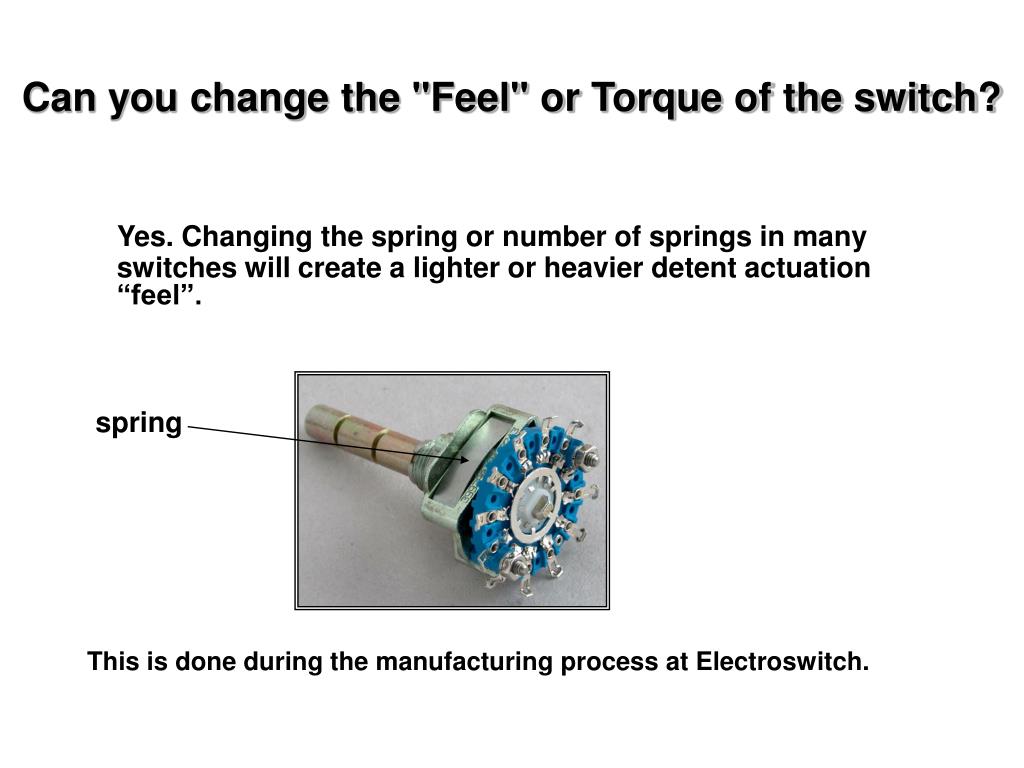 Can you change the "Feel" or Torque of the switch?

Yes. Changing the spring or number of springs in many switches will create a lighter or heavier detent actuation “feel”.

spring

This is done during the manufacturing process at Electroswitch.